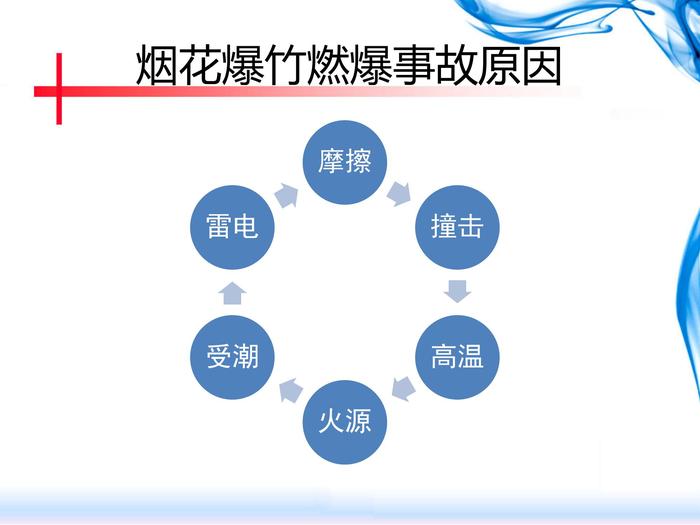 烟花爆竹燃爆事故原因

摩擦

撞击

高温

火源

受潮

雷电